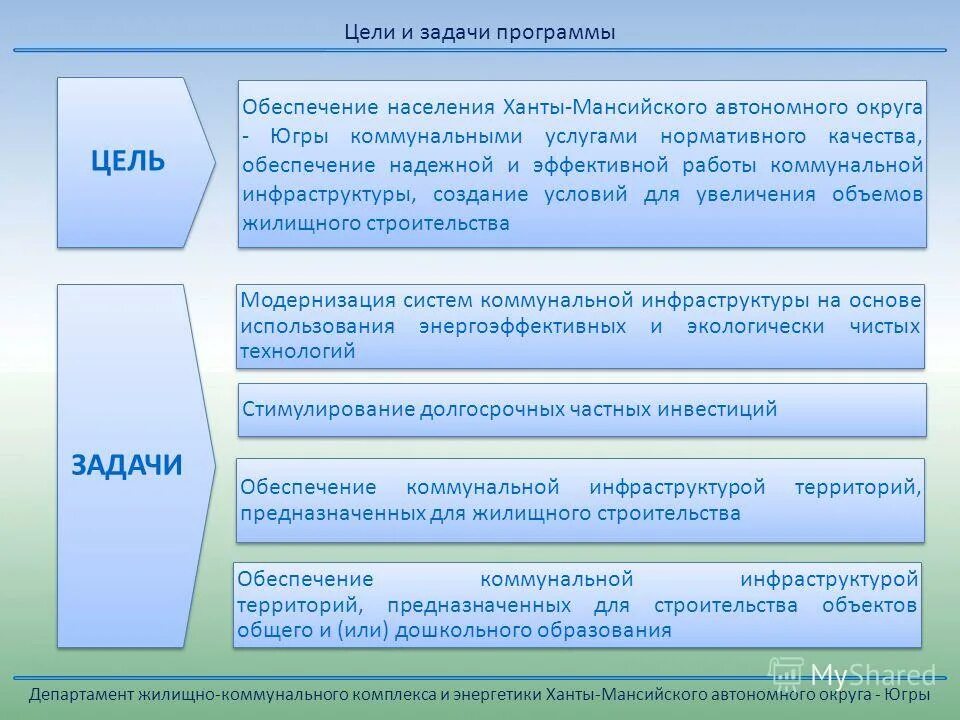 Цели и задачи программы

ЦЕЛЬ

Обеспечение населения Ханты-Мансийского автономного округа - Югры коммунальными услугами нормативного качества, обеспечение надежной и эффективной работы коммунальной инфраструктуры, создание условий для увеличения объемов жилищного строительства

ЗАДАЧИ

Модернизация систем коммунальной инфраструктуры на основе использования энергоэффективных и экологически чистых технологий

Стимулирование долгосрочных частных инвестиций

Обеспечение коммунальной инфраструктурой территорий, предназначенных для жилищного строительства

Обеспечение коммунальной инфраструктурой территорий, предназначенных для строительства объектов общего и (или) дошкольного образования

MyShared

Департамент жилищно-коммунального комплекса и энергетики Ханты-Мансийского автономного округа - Югры